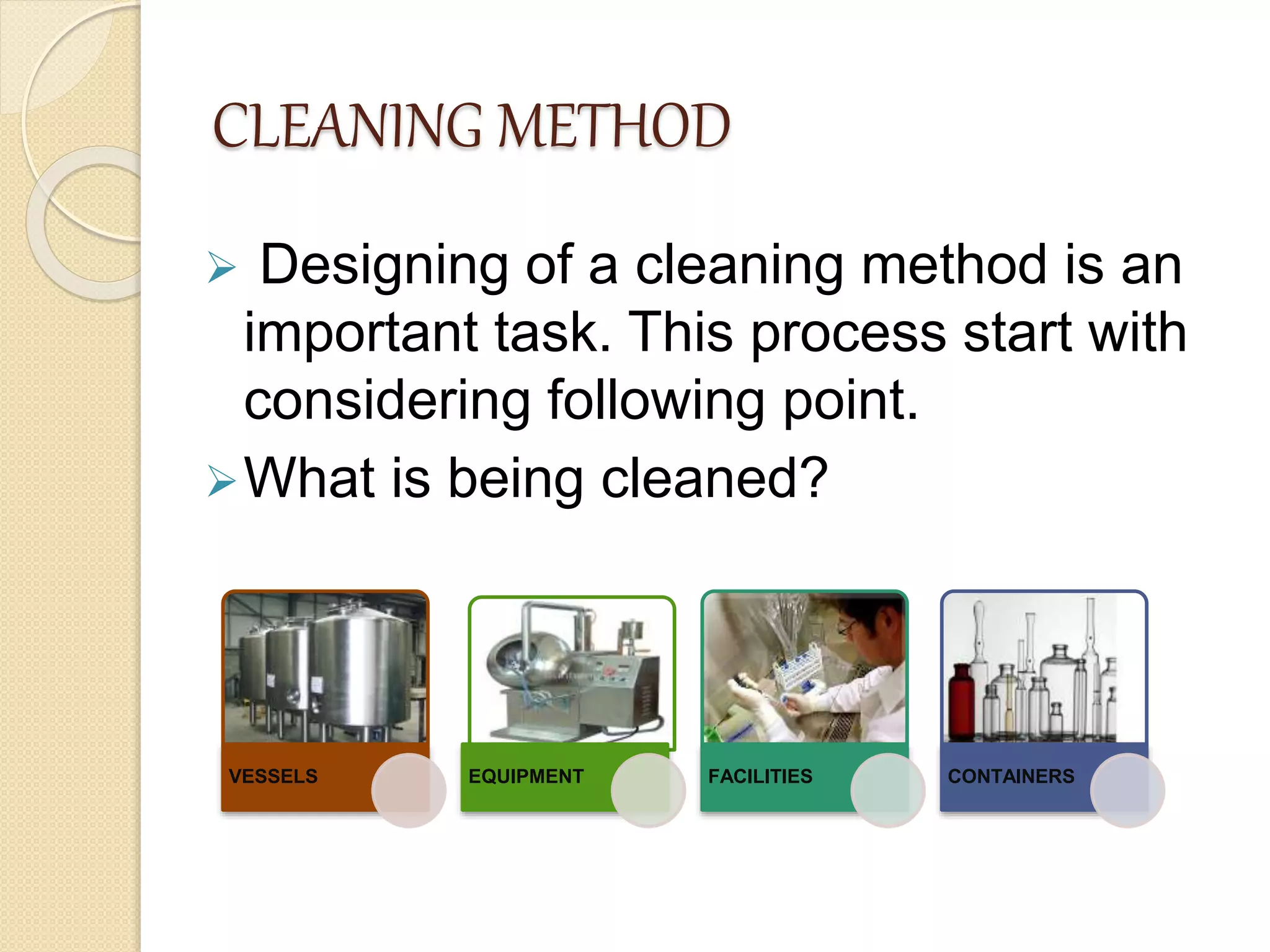 CLEANING METHOD

➢ Designing of a cleaning method is an important task. This process start with considering following point.

➢ What is being cleaned?

VESSELS

EQUIPMENT

FACILITIES

CONTAINERS